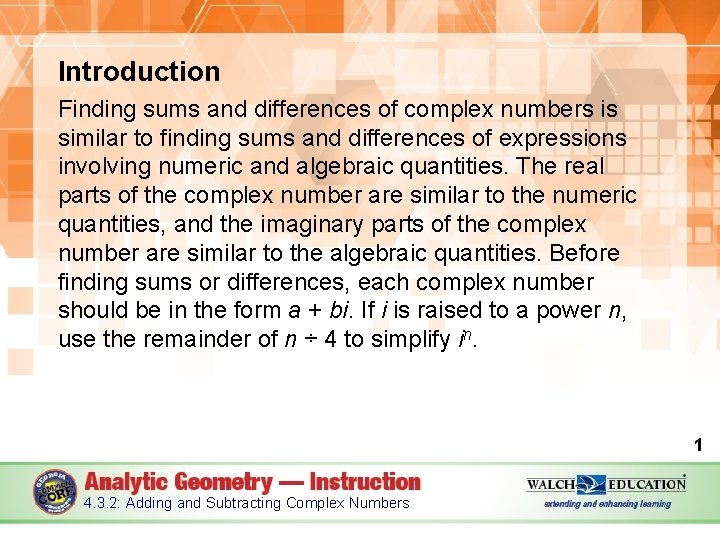 Introduction

Finding sums and differences of complex numbers is similar to finding sums and differences of expressions involving numeric and algebraic quantities. The real parts of the complex number are similar to the numeric quantities, and the imaginary parts of the complex number are similar to the algebraic quantities. Before finding sums or differences, each complex number should be in the form $a + bi$. If $i$ is raised to a power $n$, use the remainder of $n \div 4$ to simplify $i^n$.

1

GEORGIA COMMON CORE

Analytic Geometry — Instruction

4.3.2: Adding and Subtracting Complex Numbers

WALCH EDUCATION

extending and enhancing learning